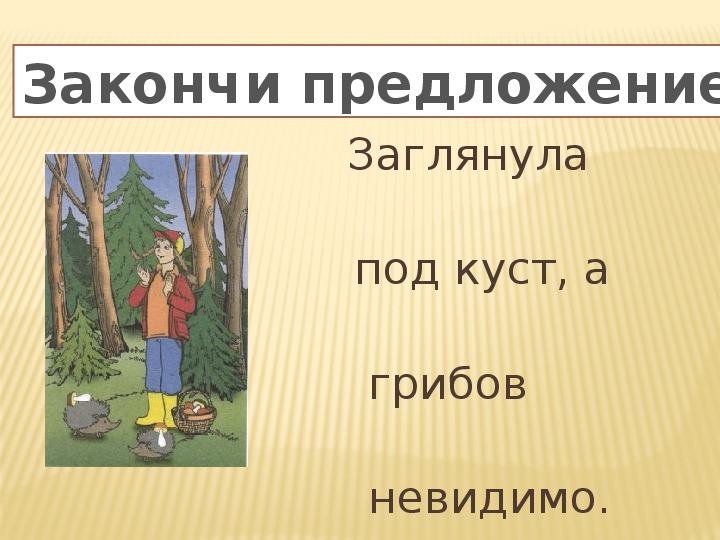 Закончи предложение

Заглянула

под куст, а

грибов

невидимо.